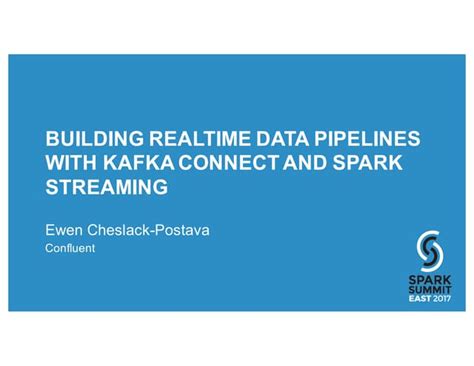 BUILDING REALTIME DATA PIPELINES WITH KAFKA CONNECT AND SPARK STREAMING

Ewen Cheslack-Postava
Confluent

SPARK SUMMIT EAST 2017